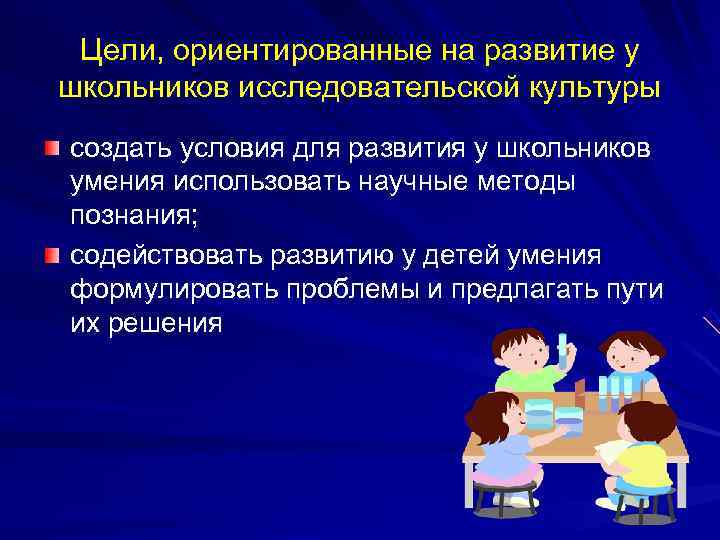 Цели, ориентированные на развитие у школьников исследовательской культуры

создать условия для развития у школьников умения использовать научные методы познания;

содействовать развитию у детей умения формулировать проблемы и предлагать пути их решения